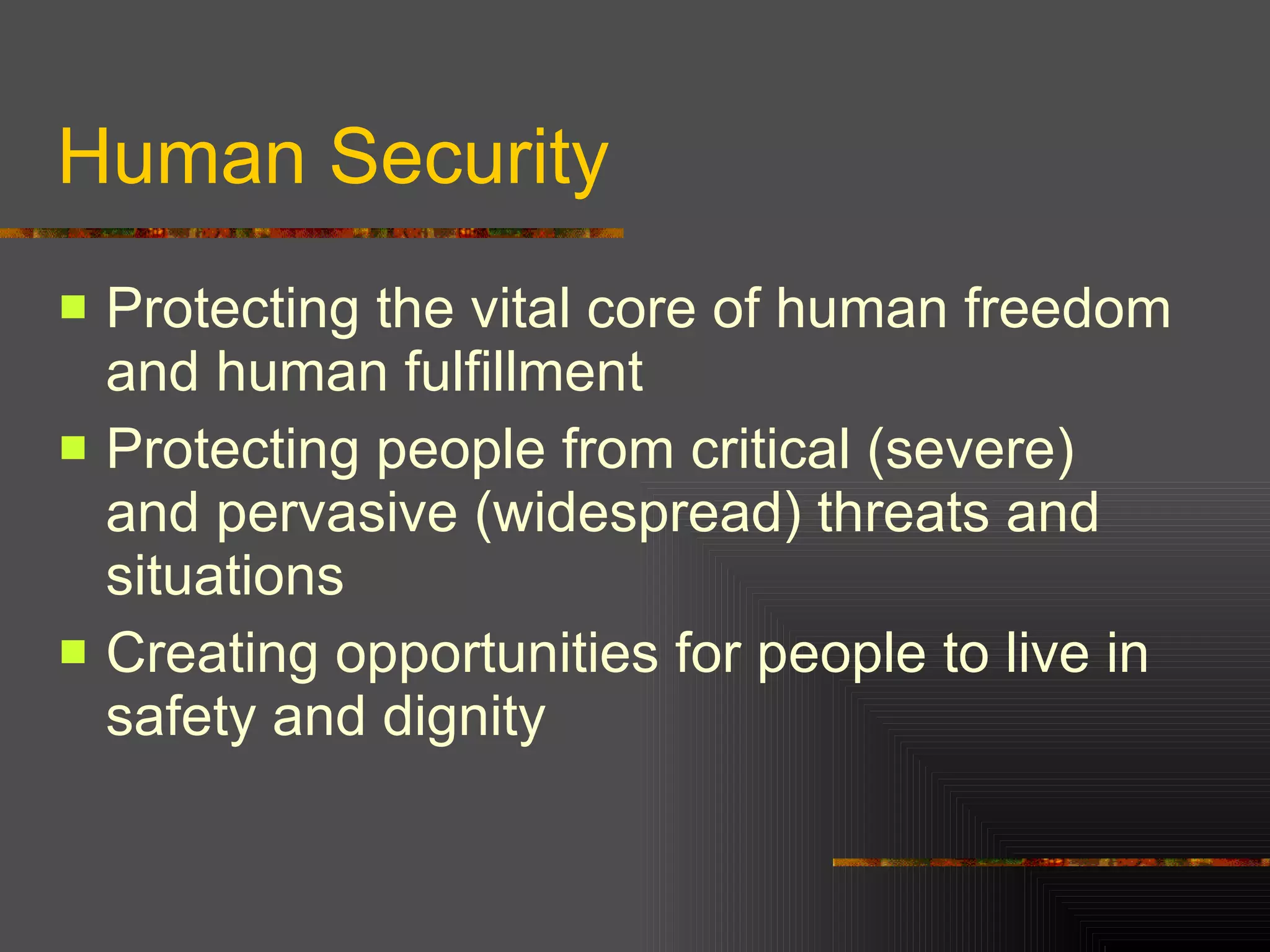 Human Security

- Protecting the vital core of human freedom and human fulfillment
- Protecting people from critical (severe) and pervasive (widespread) threats and situations
- Creating opportunities for people to live in safety and dignity